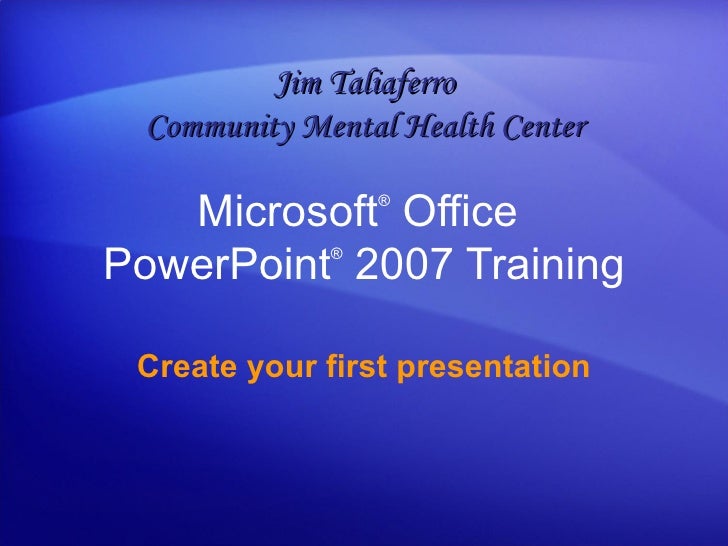 Jim Taliaferro
Community Mental Health Center

Microsoft® Office PowerPoint® 2007 Training

Create your first presentation